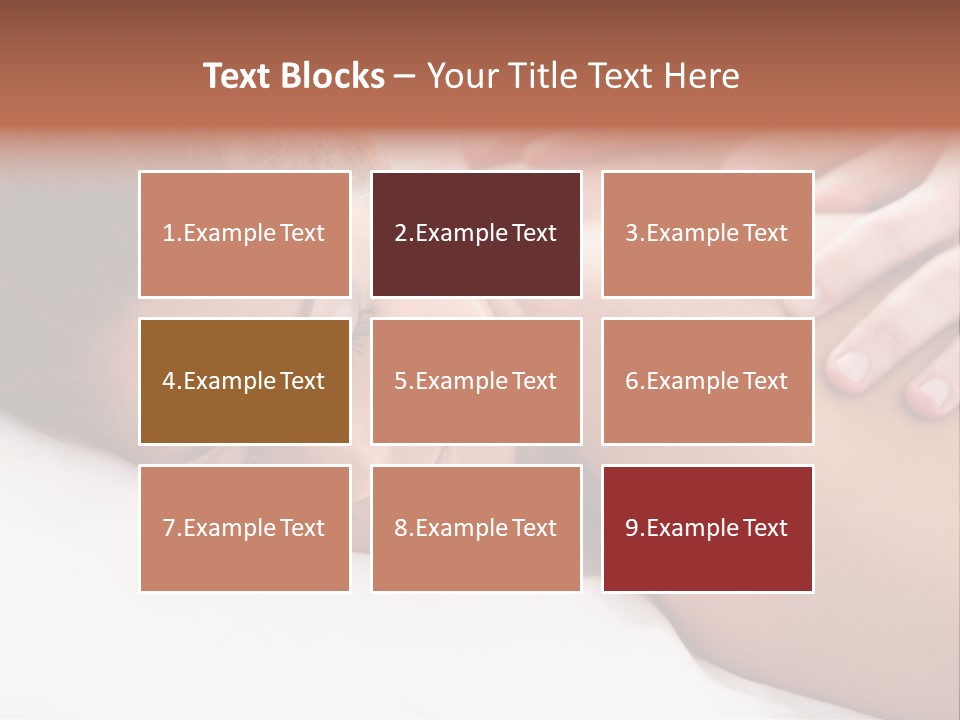 Text Blocks – Your Title Text Here

1.Example Text

2.Example Text

3.Example Text

4.Example Text

5.Example Text

6.Example Text

7.Example Text

8.Example Text

9.Example Text